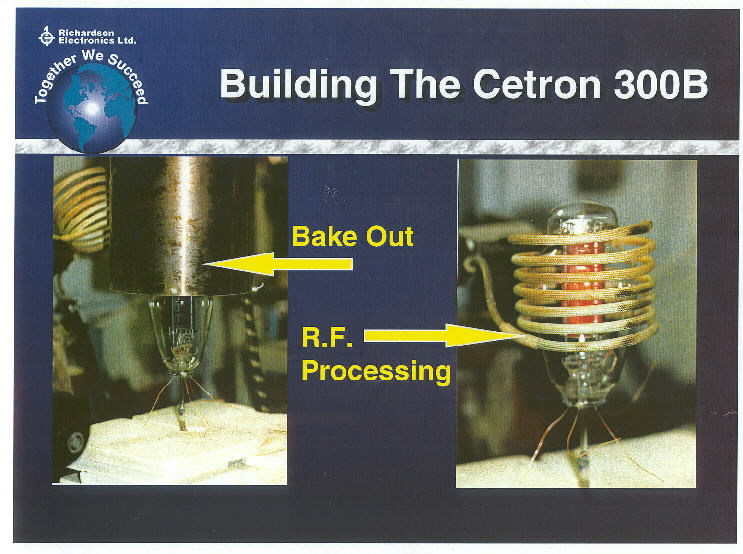 Richardson Electronics Ltd.

Together We Succeed

Building The Cetron 300B

Bake Out

R.F. Processing